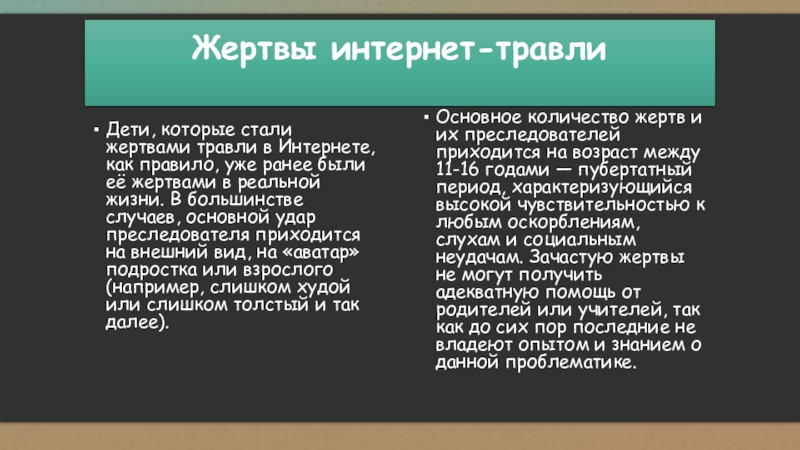 Жертвы интернет-травли

▪ Дети, которые стали жертвами травли в Интернете, как правило, уже ранее были её жертвами в реальной жизни. В большинстве случаев, основной удар преследователя приходится на внешний вид, на «аватар» подростка или взрослого (например, слишком худой или слишком толстый и так далее).

▪ Основное количество жертв и их преследователей приходится на возраст между 11-16 годами — пубертатный период, характеризующийся высокой чувствительностью к любым оскорблениям, слухам и социальным неудачам. Зачастую жертвы не могут получить адекватную помощь от родителей или учителей, так как до сих пор последние не владеют опытом и знанием о данной проблематике.